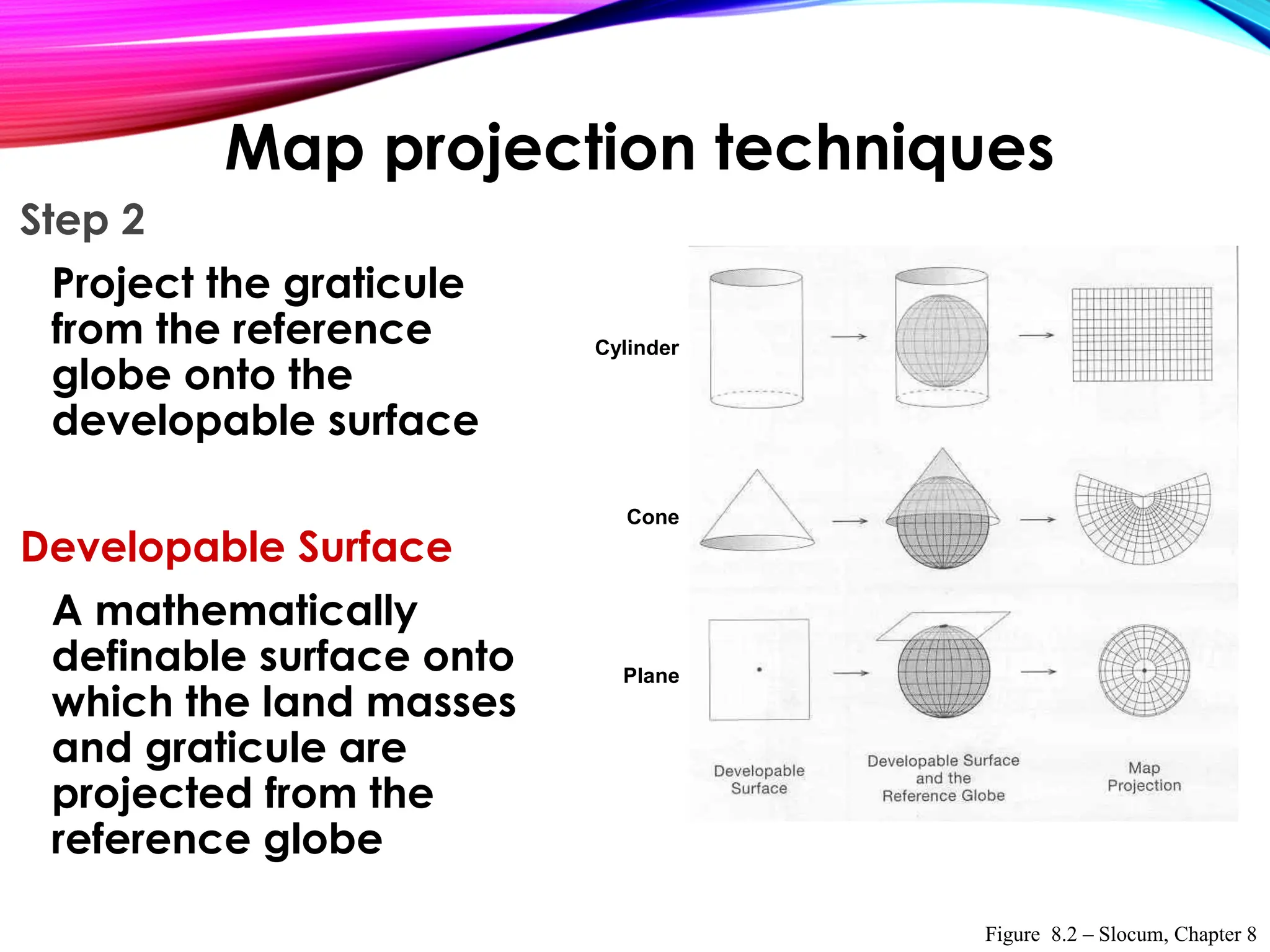 Map projection techniques

Step 2

Project the graticule from the reference globe onto the developable surface

Developable Surface

A mathematically definable surface onto which the land masses and graticule are projected from the reference globe

Cylinder

Cone

Plane

Developable Surface

Developable Surface and the Reference Globe

Map Projection

Figure 8.2 – Slocum, Chapter 8